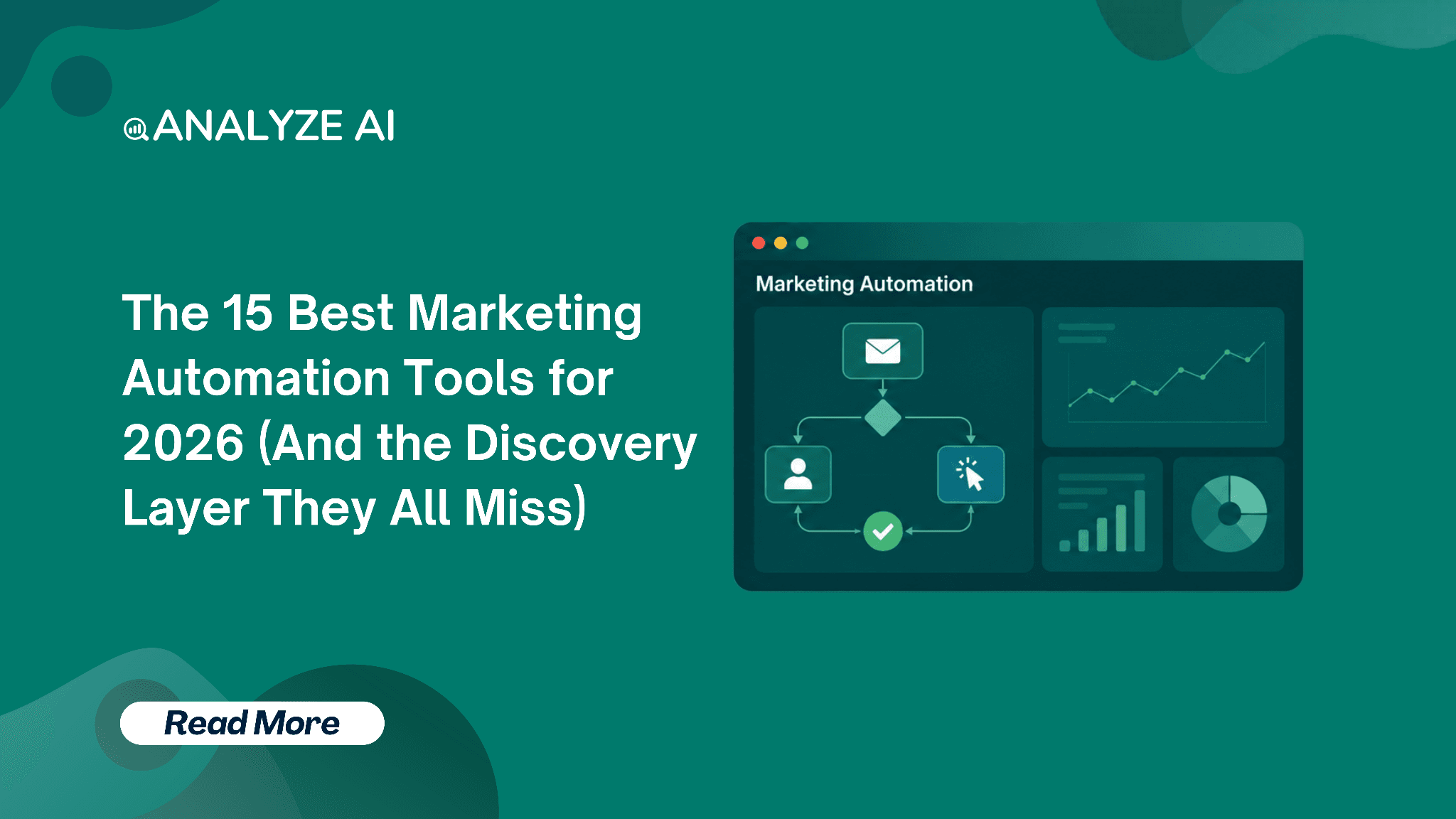 ANALYZE AI

The 15 Best Marketing Automation Tools for 2026 (And the Discovery Layer They All Miss)

Marketing Automation

Read More